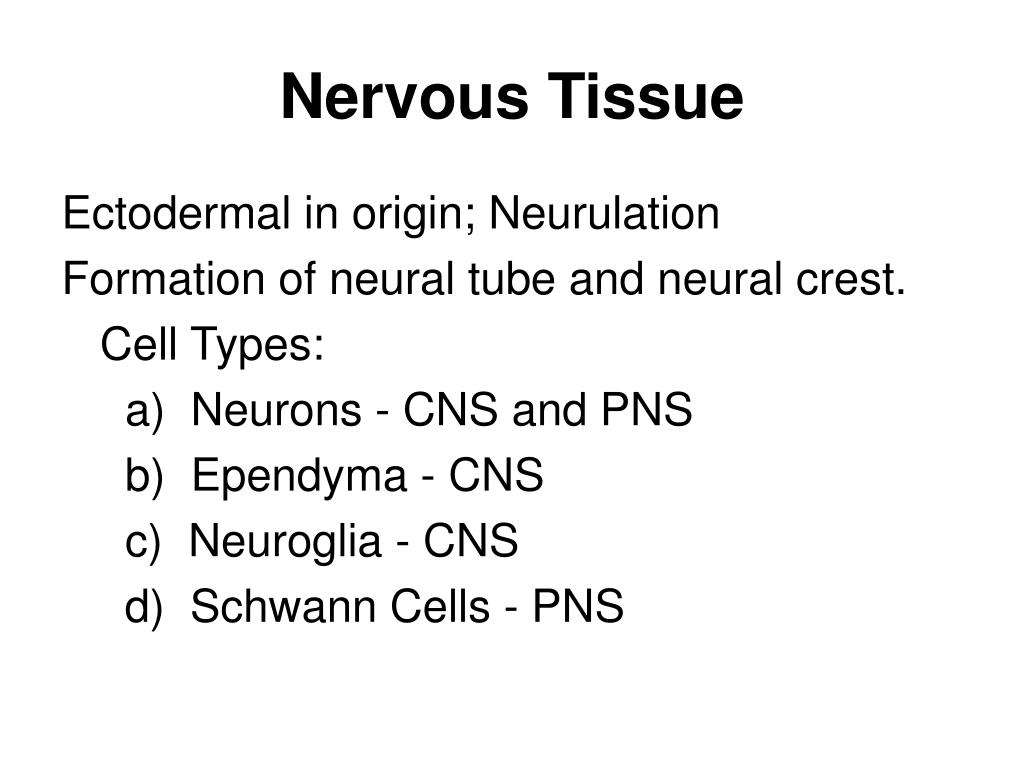 Nervous Tissue

Ectodermal in origin; Neurulation

Formation of neural tube and neural crest.

Cell Types:

a) Neurons - CNS and PNS

b) Ependyma - CNS

c) Neuroglia - CNS

d) Schwann Cells - PNS